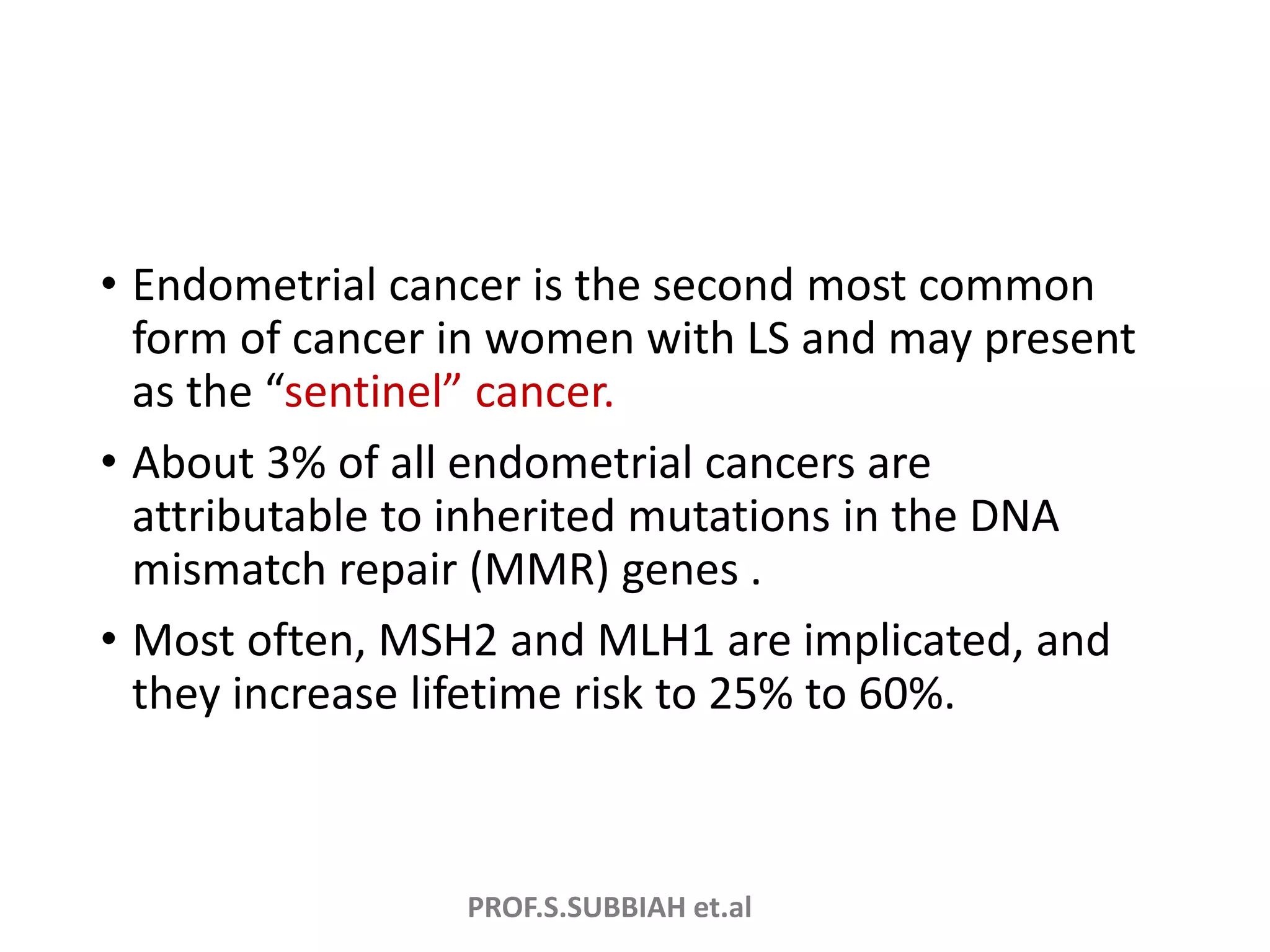 • Endometrial cancer is the second most common form of cancer in women with LS and may present as the “sentinel” cancer.

• About 3% of all endometrial cancers are attributable to inherited mutations in the DNA mismatch repair (MMR) genes .

• Most often, MSH2 and MLH1 are implicated, and they increase lifetime risk to 25% to 60%.

PROF.S.SUBBIAH et.al